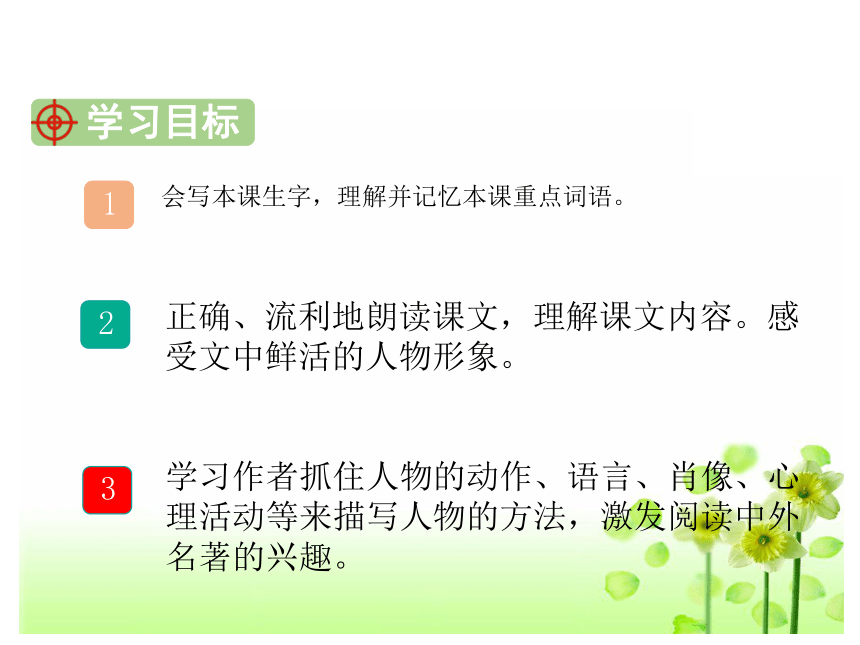 学习目标

1 会写本课生字，理解并记忆本课重点词语。

2 正确、流利地朗读课文，理解课文内容。感受文中鲜活的人物形象。

3 学习作者抓住人物的动作、语言、肖像、心理活动等来描写人物的方法，激发阅读中外名著的兴趣。